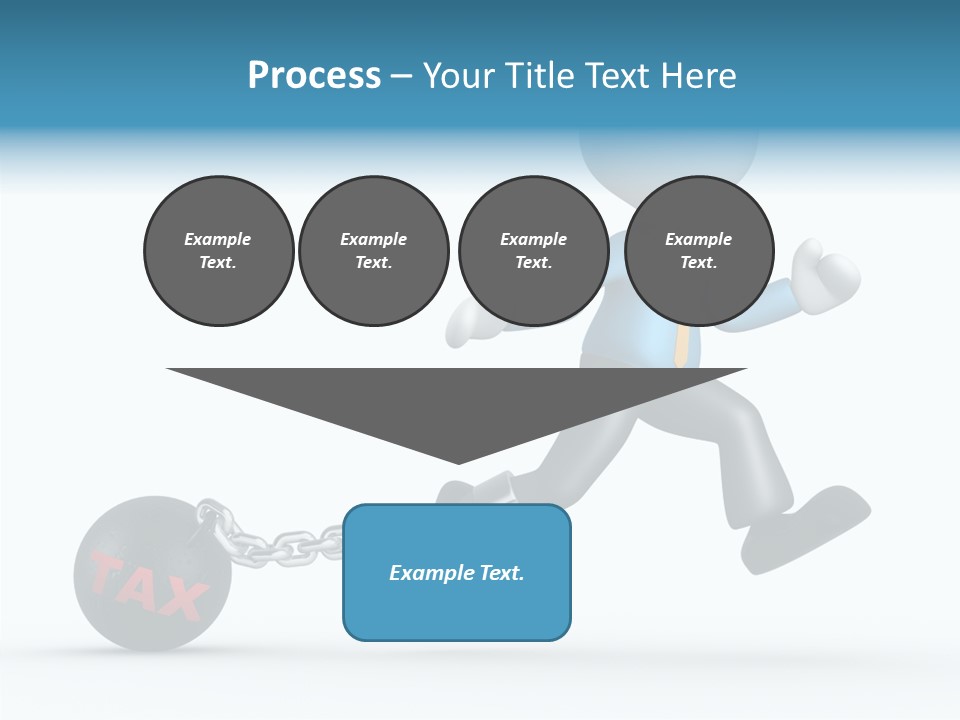 Process – Your Title Text Here

Example Text.

Example Text.

Example Text.

Example Text.

Example Text.

TAX